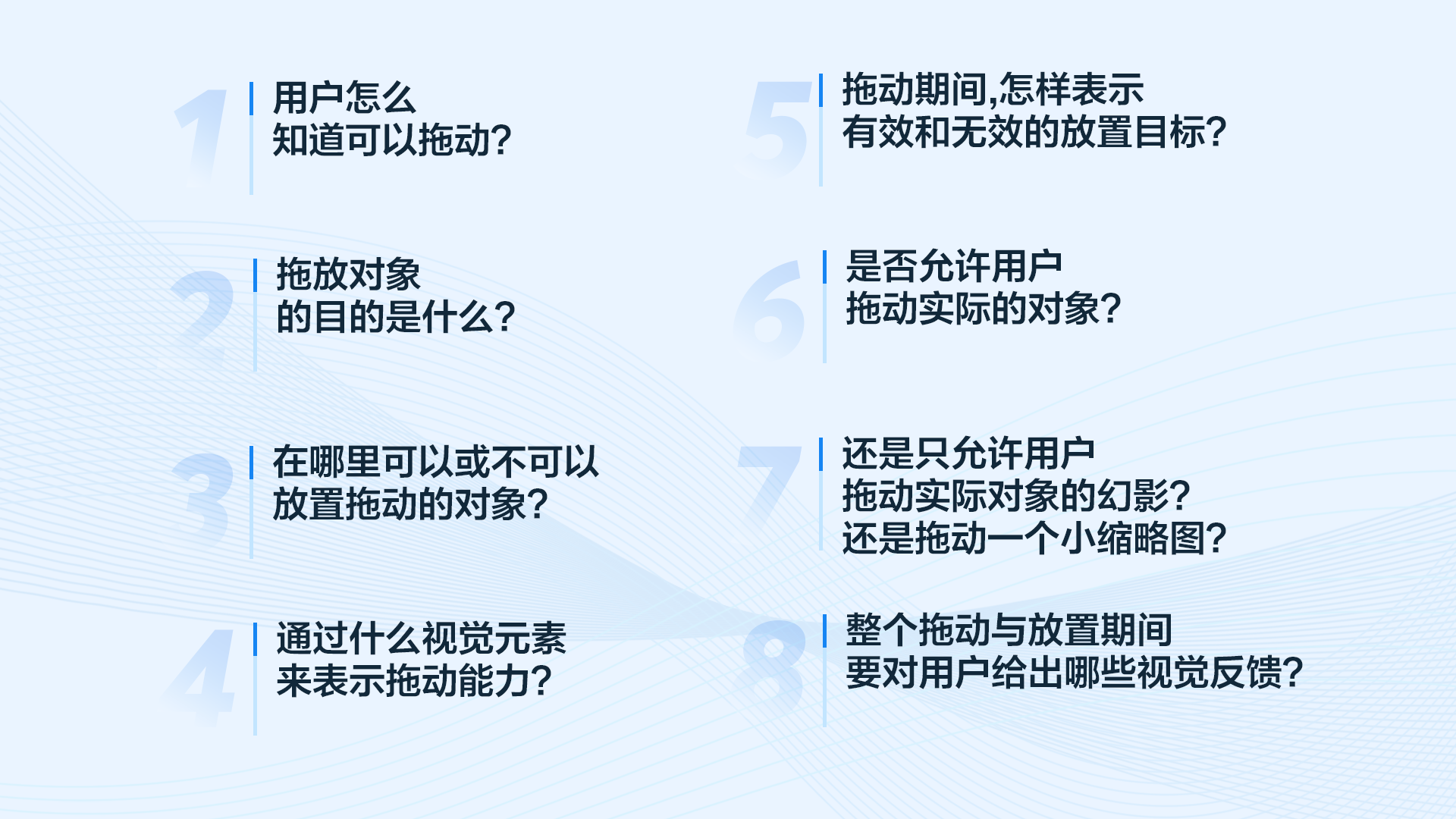 1
用户怎么
知道可以拖动?

2
拖放对象
的目的是什么?

3
在哪里可以或不可以
放置拖动的对象?

4
通过什么视觉元素
来表示拖动能力?

5
拖动期间,怎样表示
有效和无效的放置目标?

6
是否允许用户
拖动实际的对象?

7
还是只允许用户
拖动实际对象的幻影?
还是拖动一个小缩略图?

8
整个拖动与放置期间
要对用户给出哪些视觉反馈?